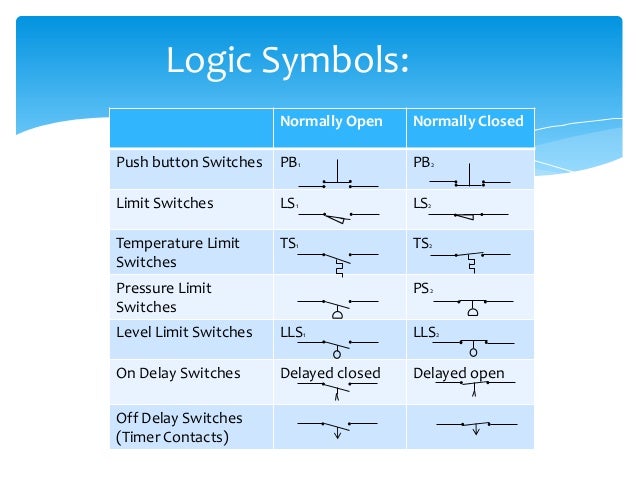 Logic Symbols:

| | Normally Open | Normally Closed |
|---|---|---|
| Push button Switches | $PB_1$ | $PB_2$ |
| Limit Switches | $LS_1$ | $LS_2$ |
| Temperature Limit Switches | $TS_1$ | $TS_2$ |
| Pressure Limit Switches | | $PS_2$ |
| Level Limit Switches | $LLS_1$ | $LLS_2$ |
| On Delay Switches | Delayed closed | Delayed open |
| Off Delay Switches (Timer Contacts) | | |